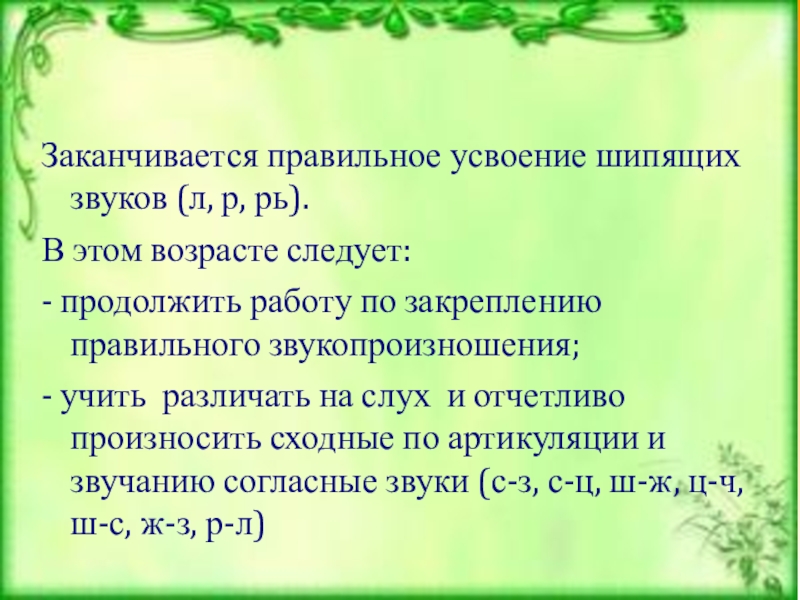 Заканчивается правильное усвоение шипящих звуков (л, р, рь).

В этом возрасте следует:

- продолжить работу по закреплению правильного звукопроизношения;

- учить различать на слух и отчетливо произносить сходные по артикуляции и звучанию согласные звуки (с-з, с-ц, ш-ж, ц-ч, ш-с, ж-з, р-л)